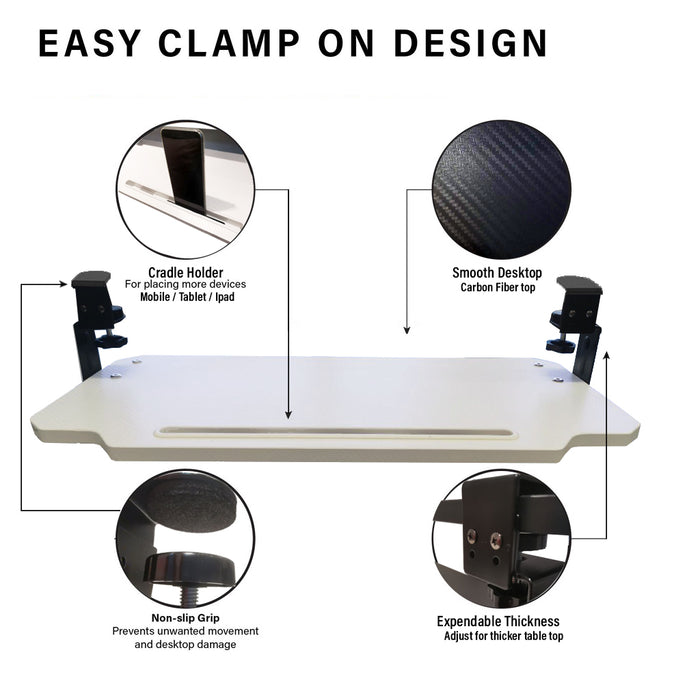 EASY CLAMP ON DESIGN

Cradle Holder
For placing more devices
Mobile / Tablet / Ipad

Smooth Desktop
Carbon Fiber top

Non-slip Grip
Prevents unwanted movement and desktop damage

Expendable Thickness
Adjust for thicker table top